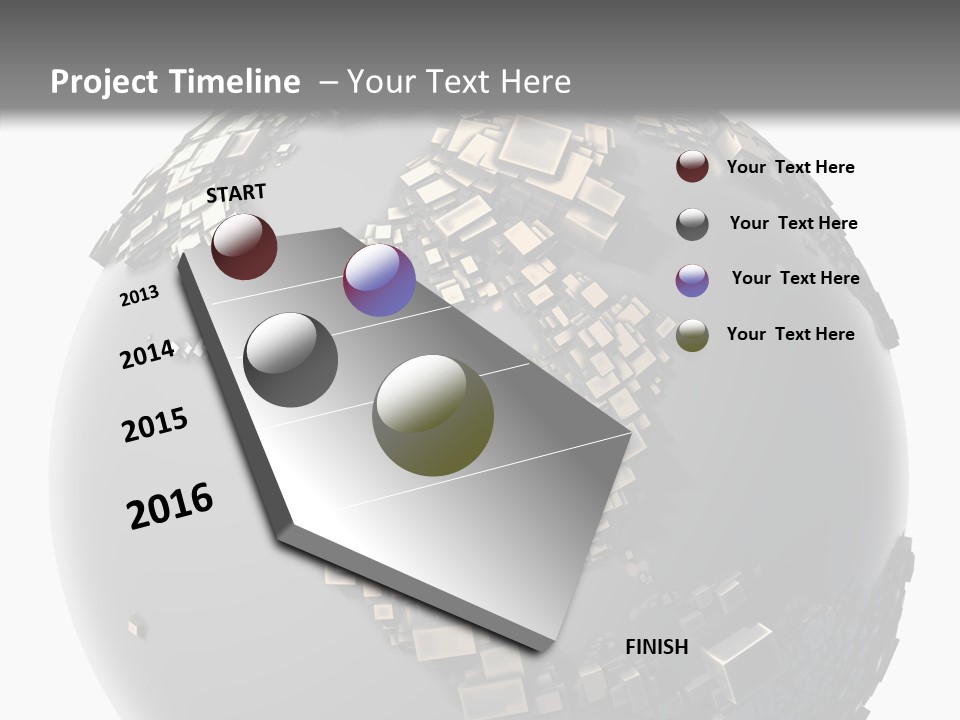 Project Timeline – Your Text Here

START

2013

2014

2015

2016

FINISH

Your Text Here

Your Text Here

Your Text Here

Your Text Here